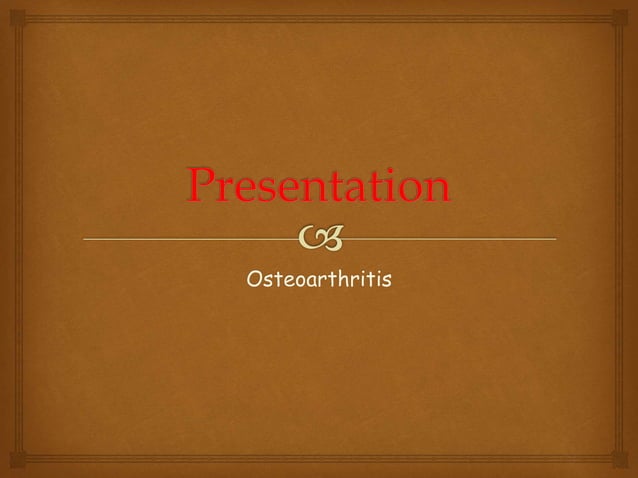 Presentation

Osteoarthritis